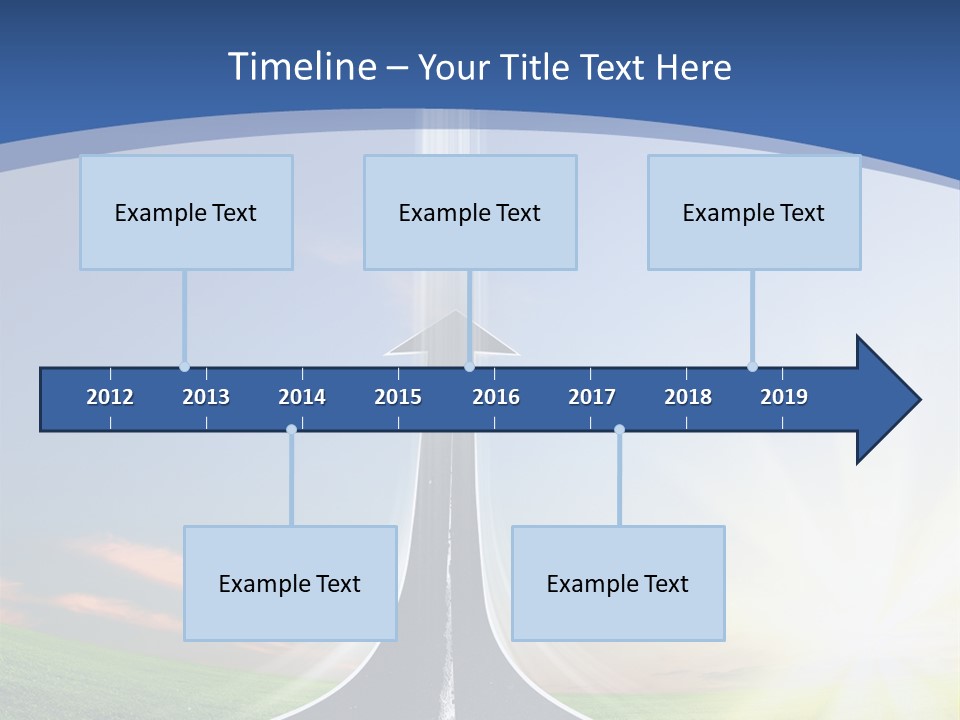 Timeline – Your Title Text Here

Example Text

Example Text

Example Text

2012 2013 2014 2015 2016 2017 2018 2019

Example Text

Example Text